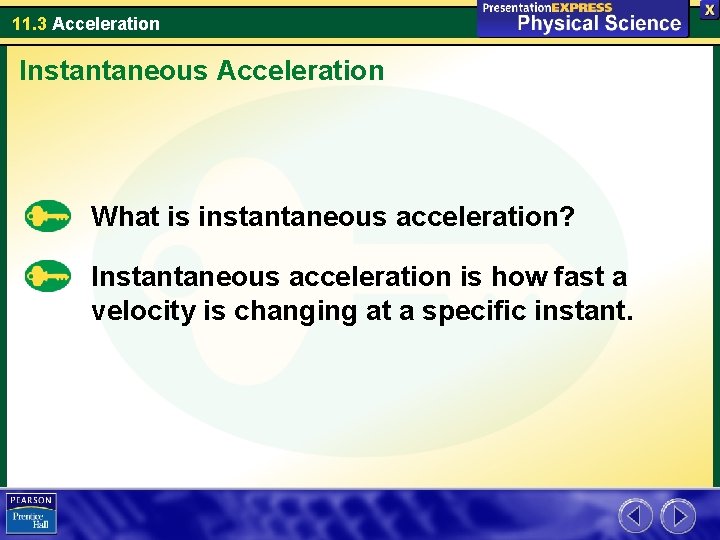 11.3 Acceleration

PresentationEXPRESS
Physical Science

X

Instantaneous Acceleration

What is instantaneous acceleration?

Instantaneous acceleration is how fast a velocity is changing at a specific instant.

PEARSON
Prentice Hall